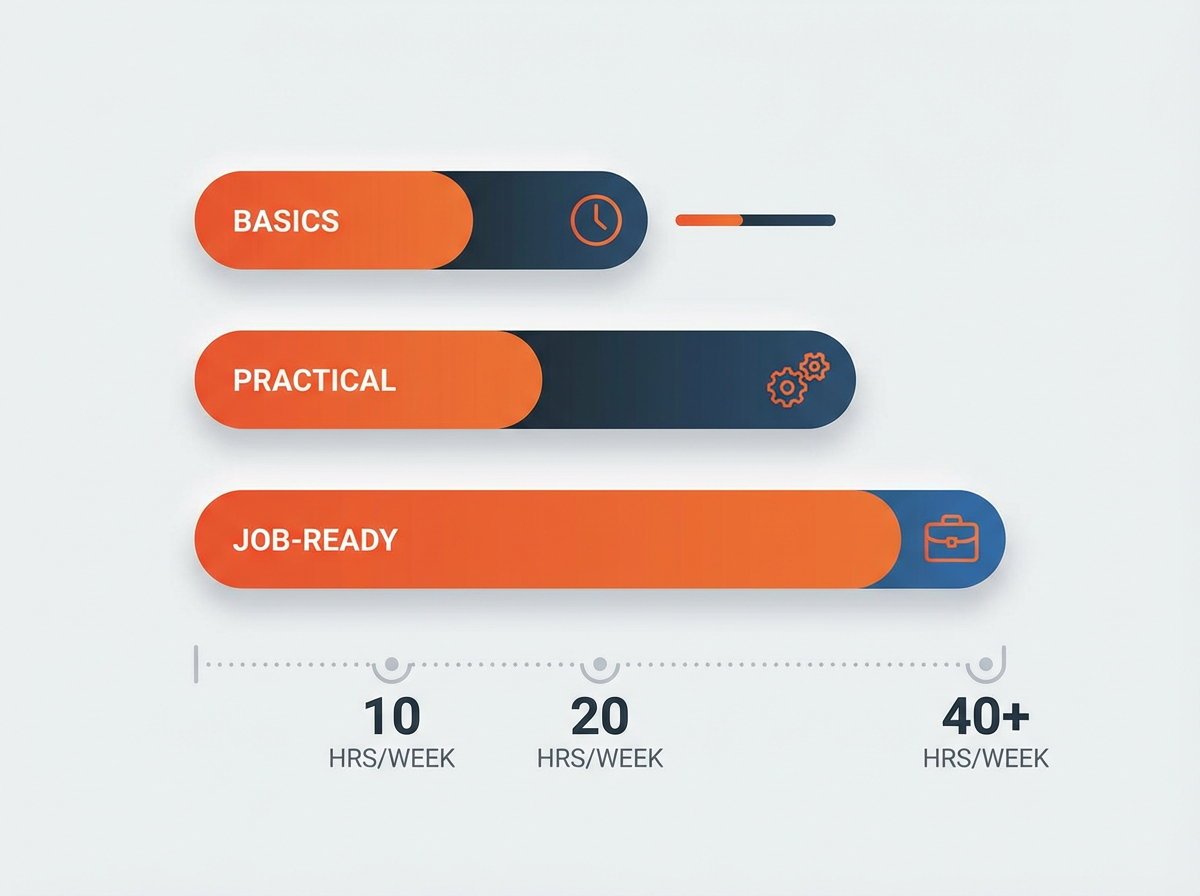 BASICS

PRACTICAL

JOB-READY

10
HRS/WEEK

20
HRS/WEEK

40+
HRS/WEEK